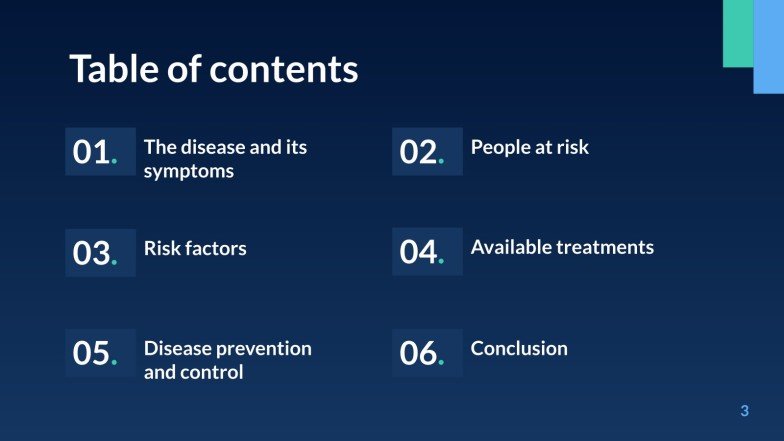 Table of contents

01. The disease and its symptoms

02. People at risk

03. Risk factors

04. Available treatments

05. Disease prevention and control

06. Conclusion

3